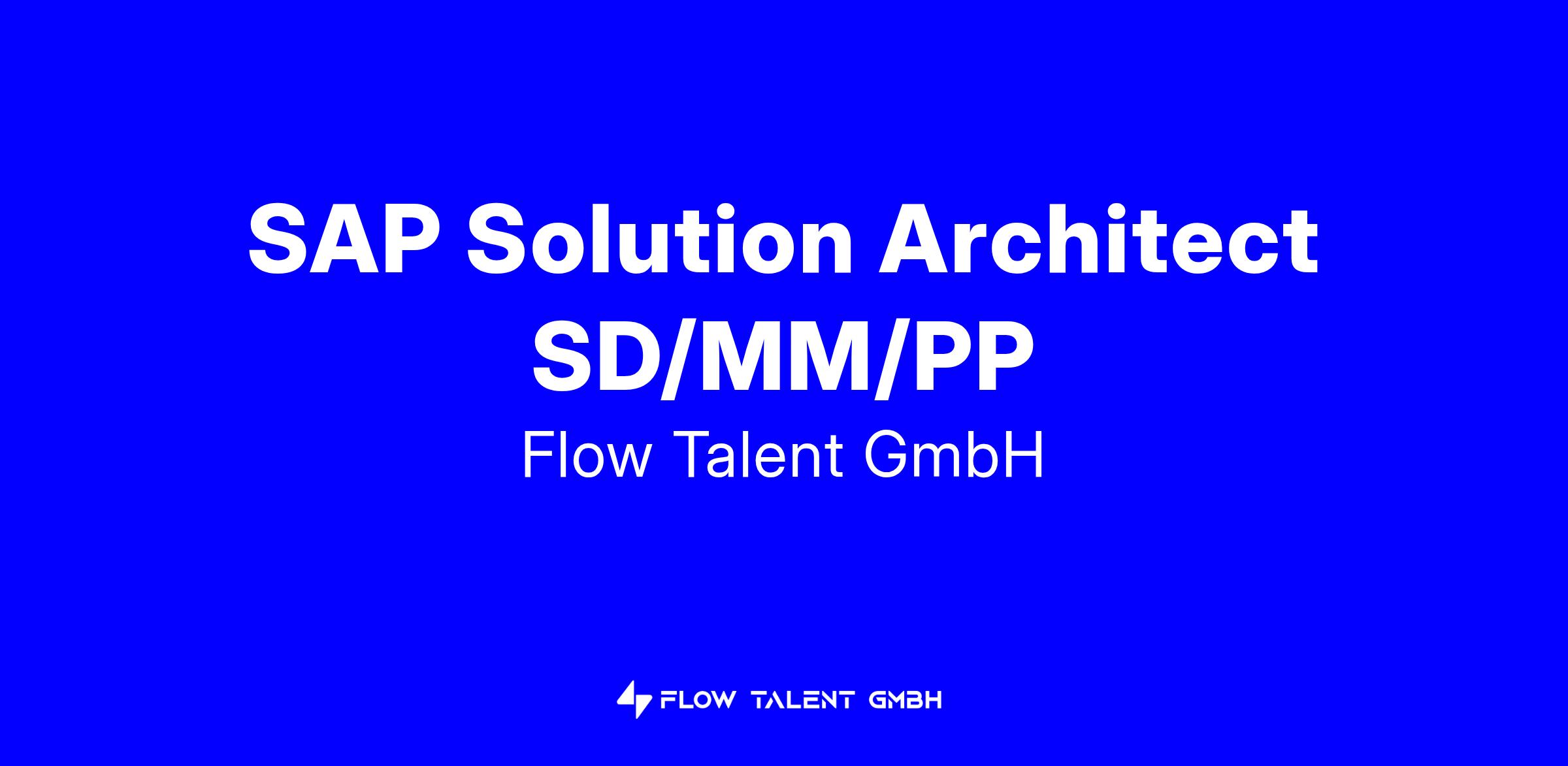 SAP Solution Architect SD/MM/PP

Flow Talent GmbH

FLOW TALENT GMBH